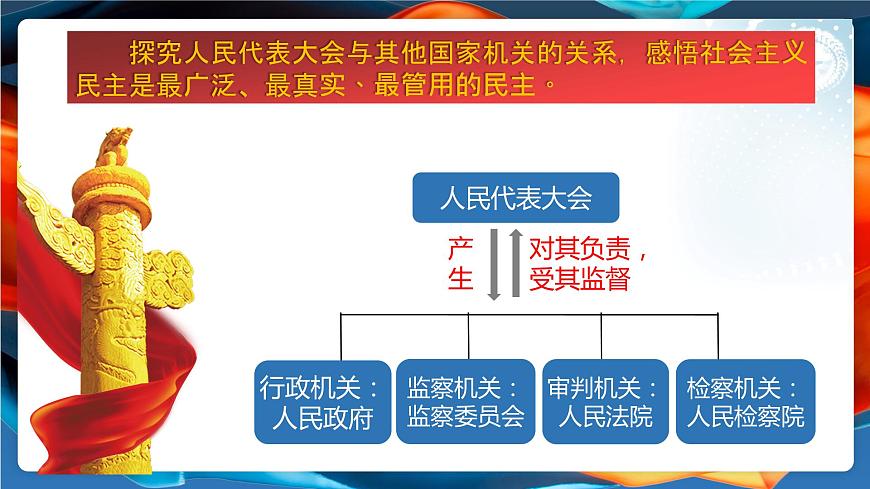 探究人民代表大会与其他国家机关的关系，感悟社会主义民主是最广泛、最真实、最管用的民主。

人民代表大会

产生

对其负责，受其监督

行政机关：人民政府

监察机关：监察委员会

审判机关：人民法院

检察机关：人民检察院